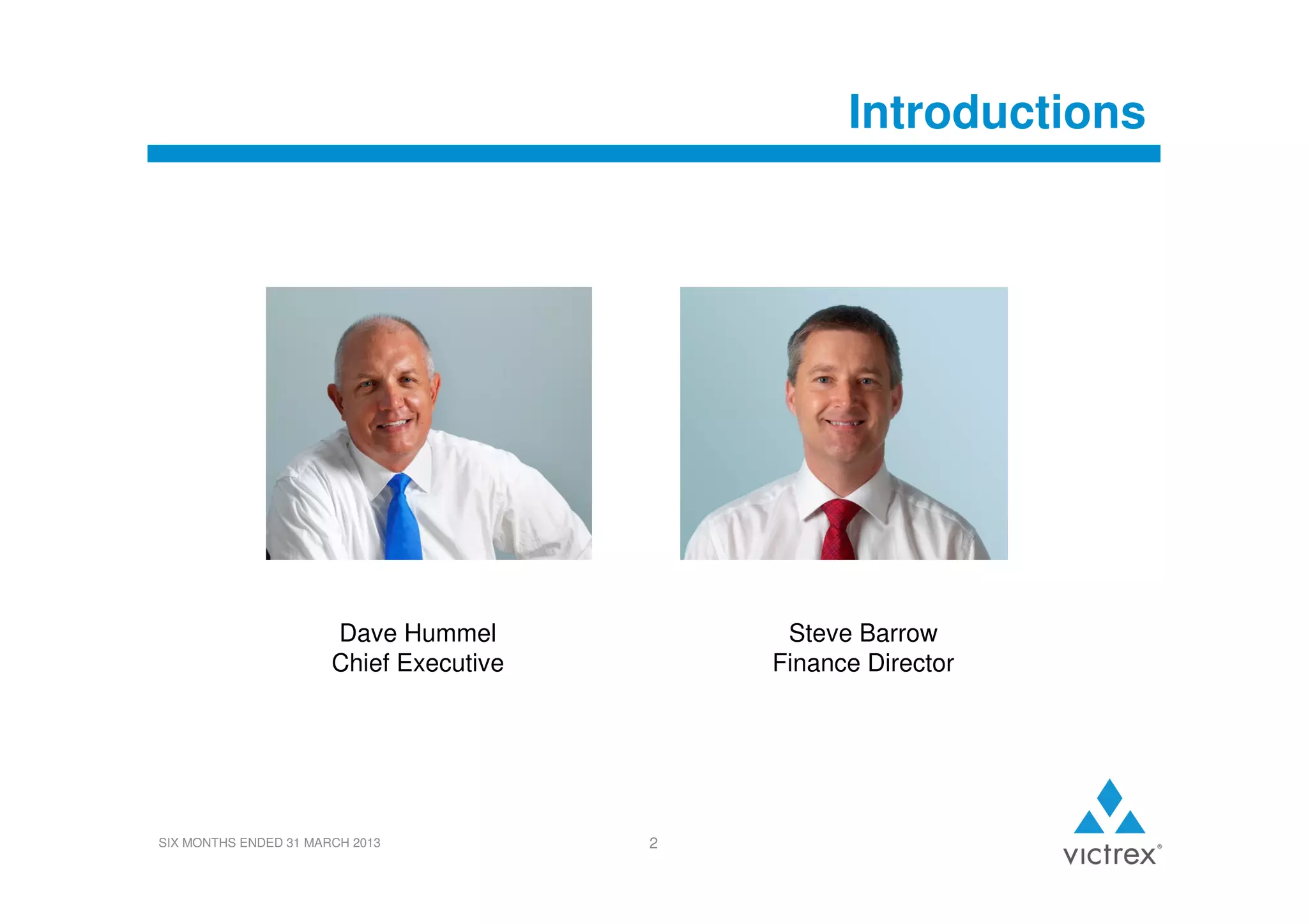 Introductions

Dave Hummel
Chief Executive

Steve Barrow
Finance Director

SIX MONTHS ENDED 31 MARCH 2013

2

victrex®